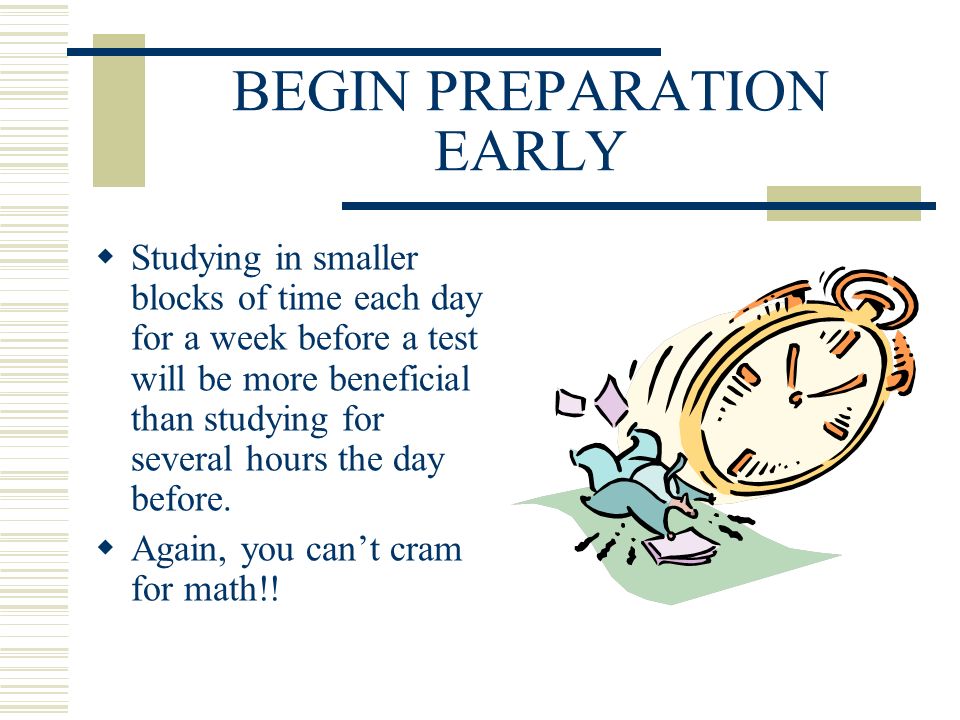 BEGIN PREPARATION EARLY

◆ Studying in smaller blocks of time each day for a week before a test will be more beneficial than studying for several hours the day before.

◆ Again, you can’t cram for math!!